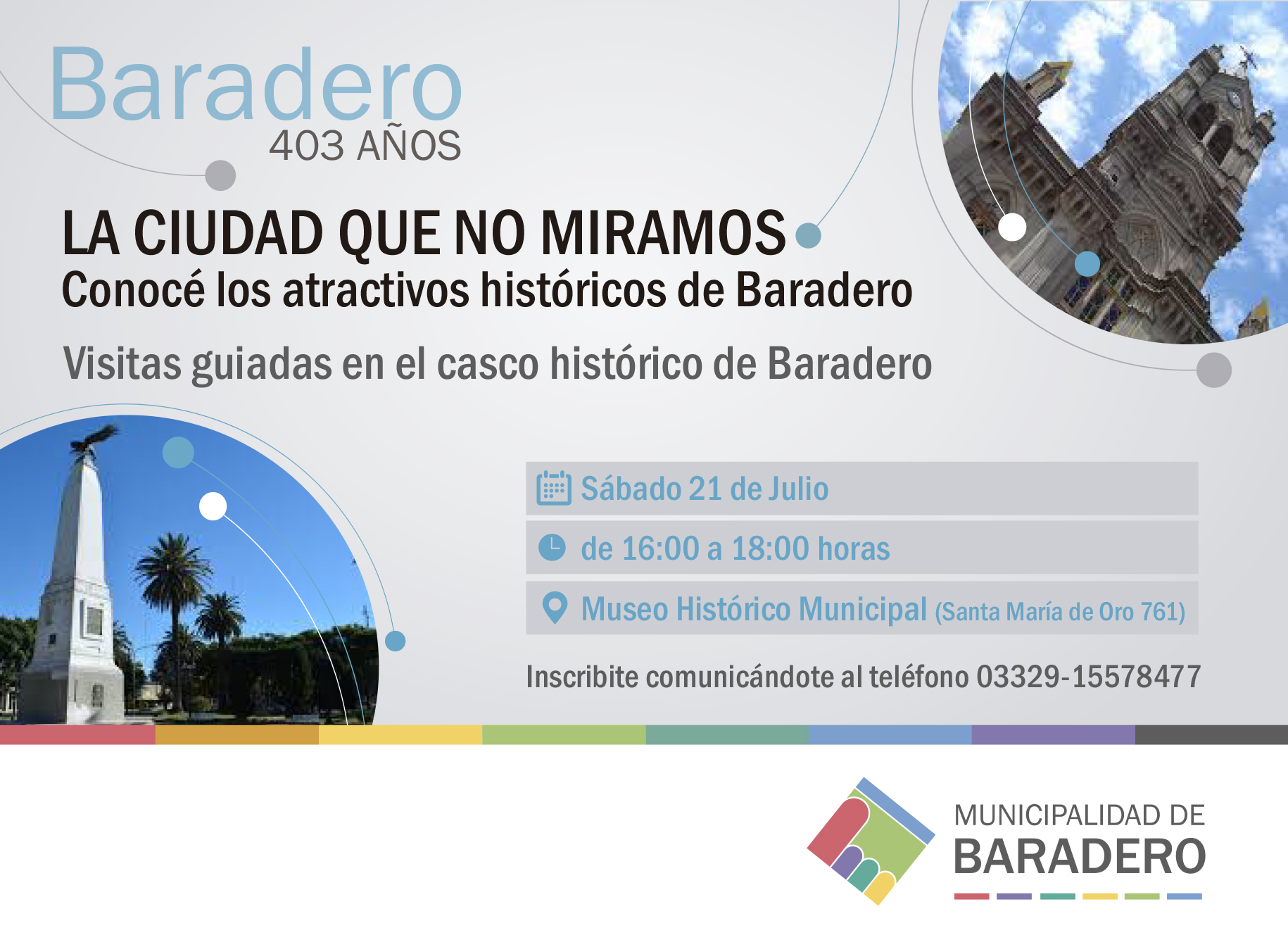 Baradero
403 AÑOS

LA CIUDAD QUE NO MIRAMOS
Conocé los atractivos históricos de Baradero

Visitas guiadas en el casco histórico de Baradero

Sábado 21 de Julio

de 16:00 a 18:00 horas

Museo Histórico Municipal (Santa María de Oro 761)

Inscribite comunicándote al teléfono 03329-15578477

MUNICIPALIDAD DE
BARADERO